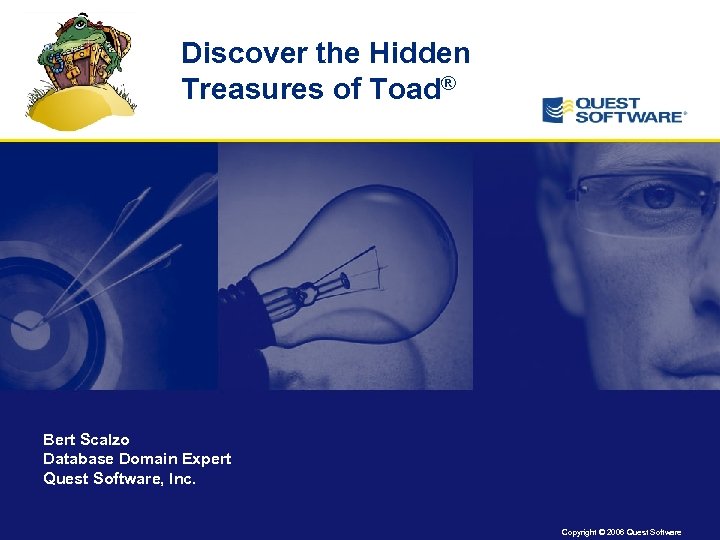 Discover the Hidden Treasures of Toad®

QUEST SOFTWARE®

Bert Scalzo
Database Domain Expert
Quest Software, Inc.

Copyright © 2006 Quest Software